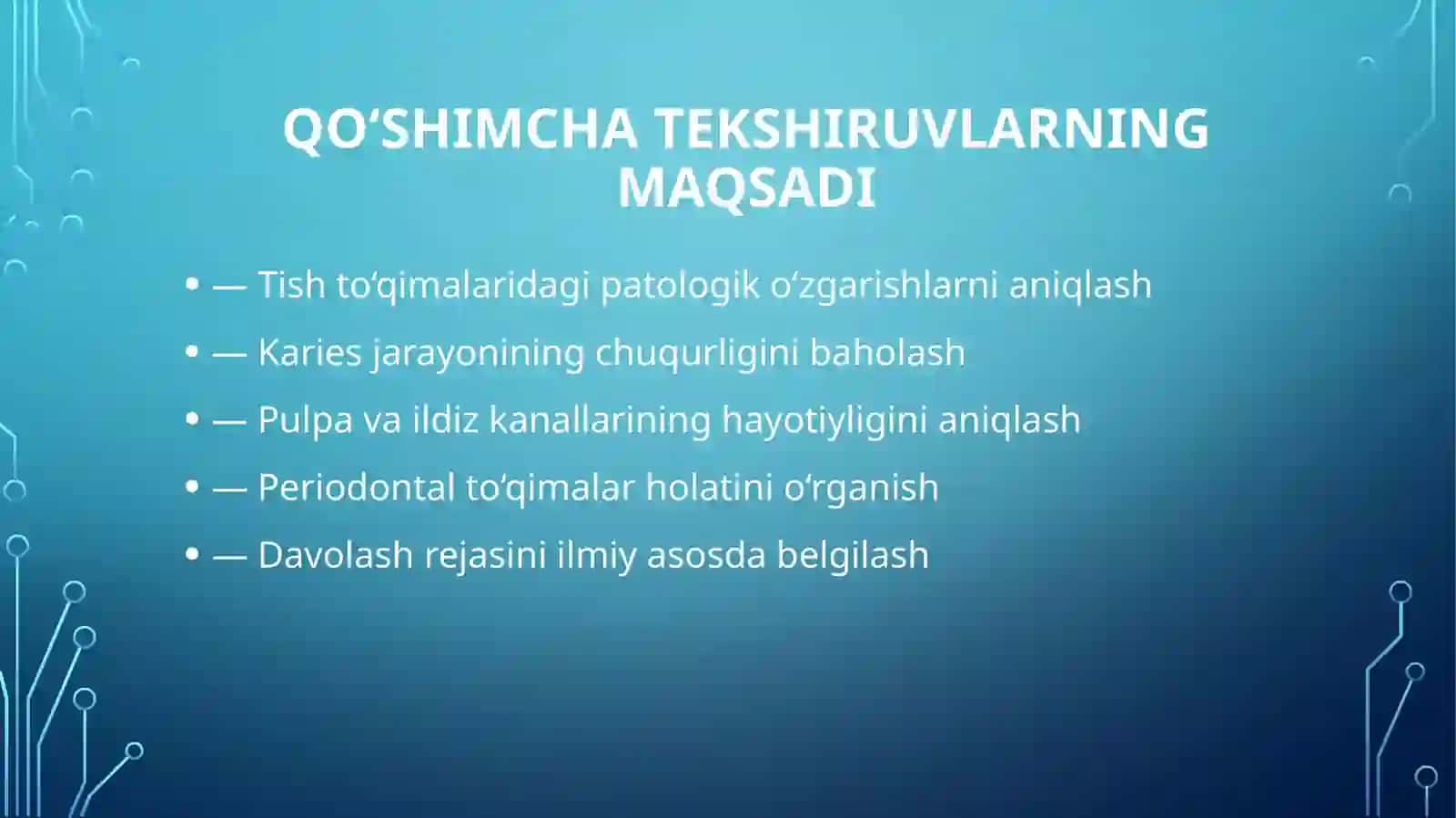 QO‘SHIMCHA TEKSHIRUVLARNING MAQSADI

• — Tish to‘qimalaridagi patologik o‘zgarishlarni aniqlash
• — Karies jarayonining chuqurligini baholash
• — Pulpa va ildiz kanallarining hayotiyligini aniqlash
• — Periodontal to‘qimalar holatini o‘rganish
• — Davolash rejasini ilmiy asosda belgilash